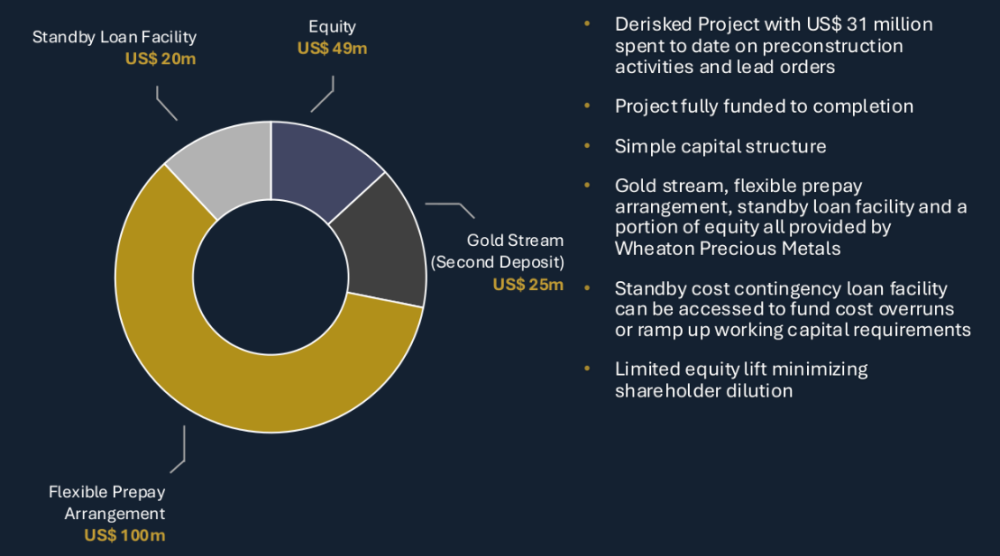 Standby Loan Facility
US$ 20m

Equity
US$ 49m

Gold Stream
(Second Deposit)
US$ 25m

Flexible Prepay
Arrangement
US$ 100m

• Derisked Project with US$ 31 million spent to date on preconstruction activities and lead orders

• Project fully funded to completion

• Simple capital structure

• Gold stream, flexible prepay arrangement, standby loan facility and a portion of equity all provided by Wheaton Precious Metals

• Standby cost contingency loan facility can be accessed to fund cost overruns or ramp up working capital requirements

• Limited equity lift minimizing shareholder dilution